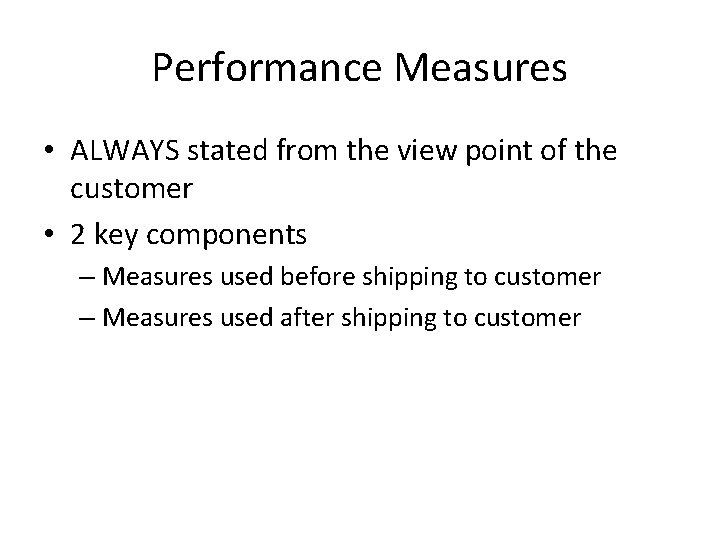 Performance Measures

• ALWAYS stated from the view point of the customer

• 2 key components

– Measures used before shipping to customer

– Measures used after shipping to customer